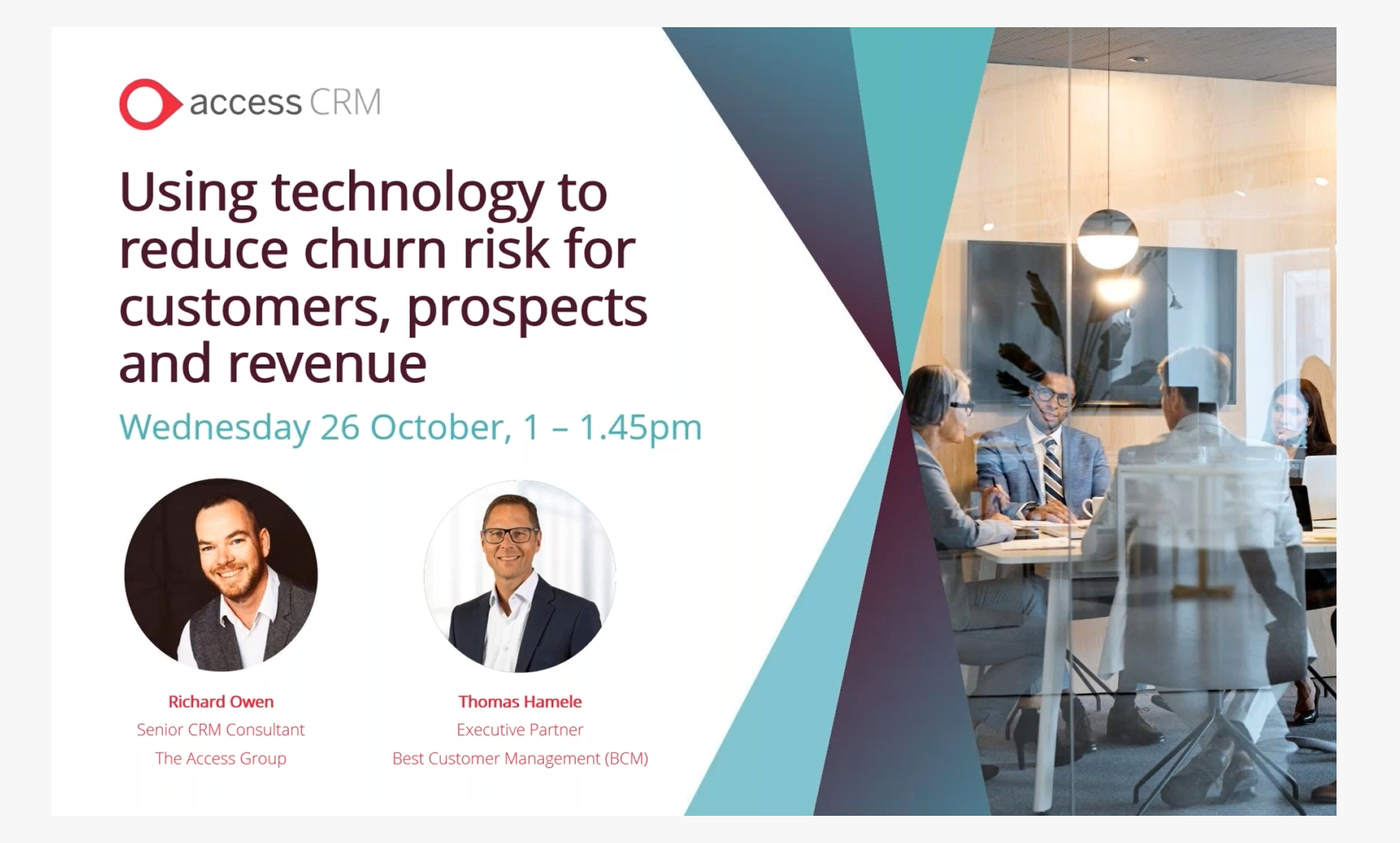 access CRM

Using technology to reduce churn risk for customers, prospects and revenue

Wednesday 26 October, 1 – 1.45pm

Richard Owen
Senior CRM Consultant
The Access Group

Thomas Hamele
Executive Partner
Best Customer Management (BCM)